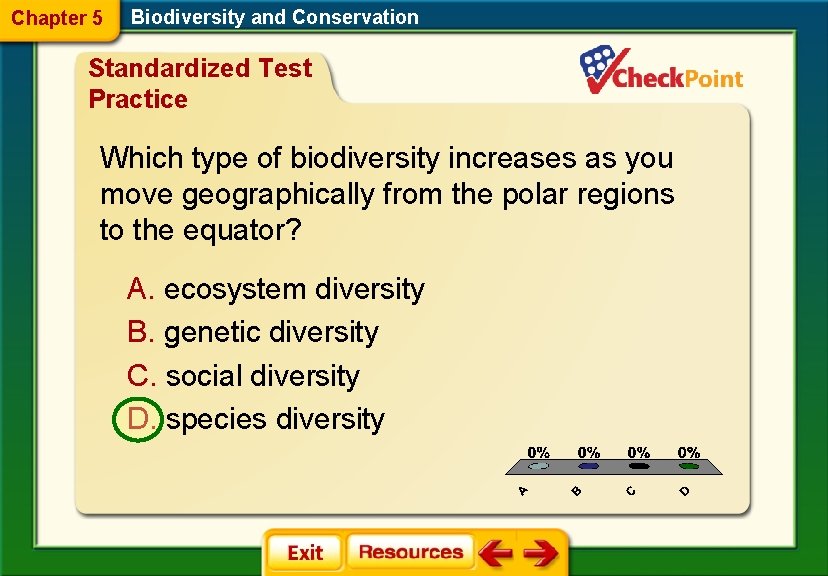 Chapter 5 Biodiversity and Conservation

Standardized Test Practice

CheckPoint

Which type of biodiversity increases as you move geographically from the polar regions to the equator?

A. ecosystem diversity
B. genetic diversity
C. social diversity
D. species diversity

0% 0% 0% 0%
A B C D

Exit Resources